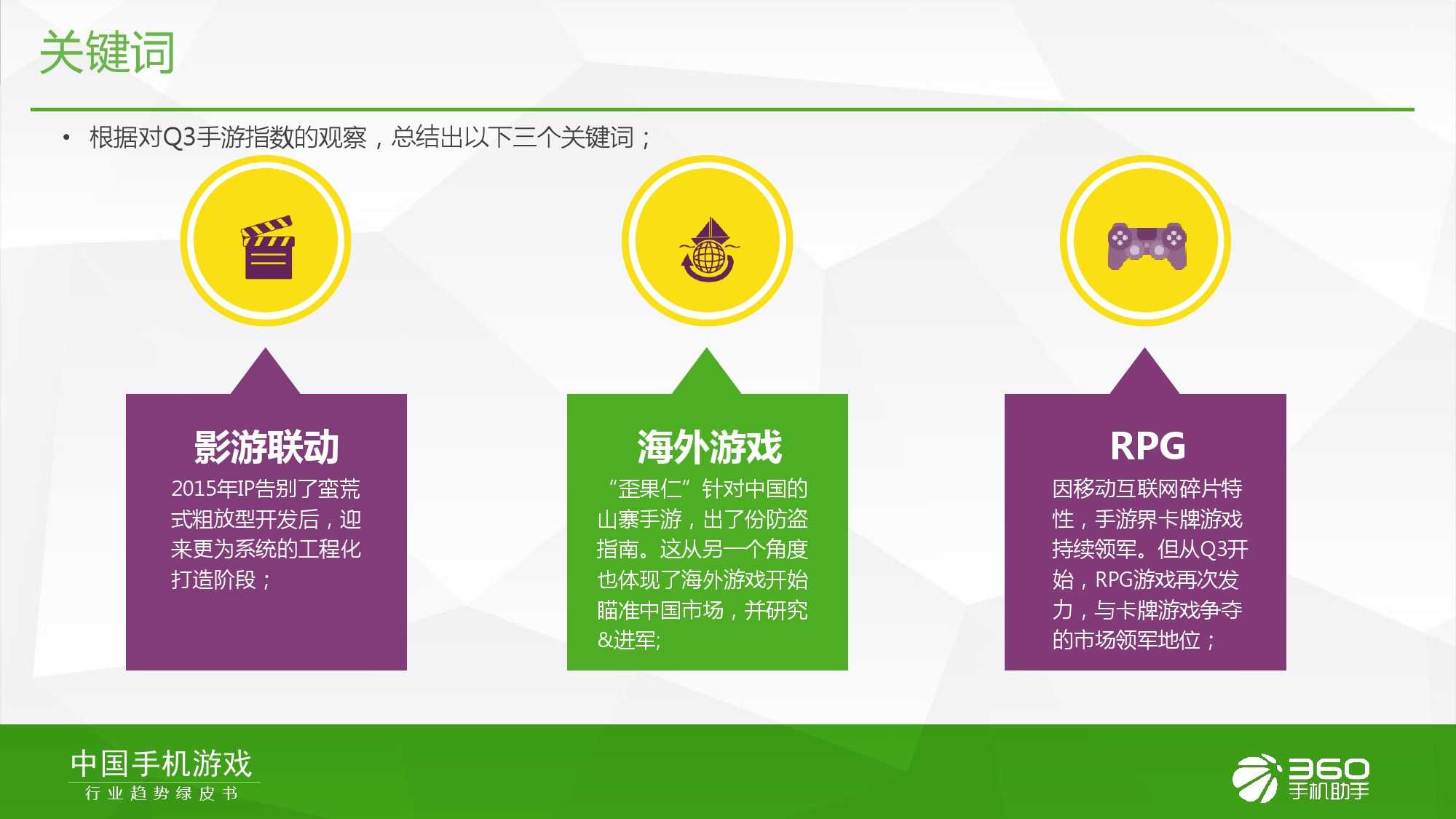 关键词

• 根据对Q3手游指数的观察，总结出以下三个关键词；

影游联动

2015年IP告别了蛮荒式粗放型开发后，迎来更为系统的工程化打造阶段；

海外游戏

“歪果仁”针对中国的山寨手游，出了份防盗指南。这从另一个角度也体现了海外游戏开始瞄准中国市场，并研究&进军;

RPG

因移动互联网碎片特性，手游界卡牌游戏持续领军。但从Q3开始，RPG游戏再次发力，与卡牌游戏争夺的市场领军地位；

中国手机游戏
行业趋势绿皮书

360
手机助手